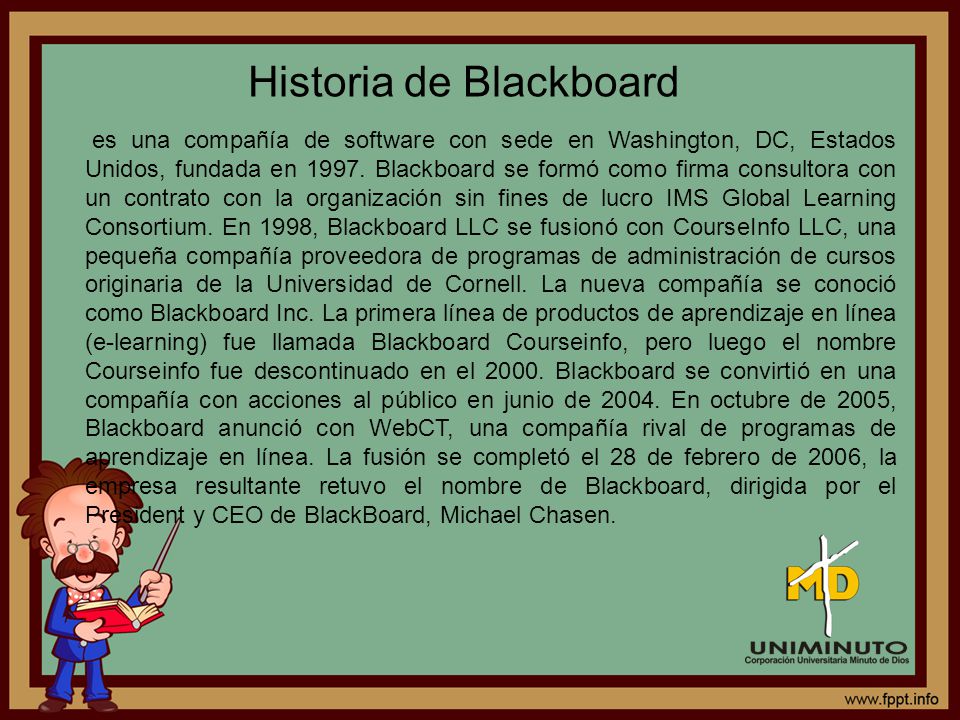 Historia de Blackboard

es una compañía de software con sede en Washington, DC, Estados Unidos, fundada en 1997. Blackboard se formó como firma consultora con un contrato con la organización sin fines de lucro IMS Global Learning Consortium. En 1998, Blackboard LLC se fusionó con CourseInfo LLC, una pequeña compañía proveedora de programas de administración de cursos originaria de la Universidad de Cornell. La nueva compañía se conoció como Blackboard Inc. La primera línea de productos de aprendizaje en línea (e-learning) fue llamada Blackboard Courseinfo, pero luego el nombre Courseinfo fue descontinuado en el 2000. Blackboard se convirtió en una compañía con acciones al público en junio de 2004. En octubre de 2005, Blackboard anunció con WebCT, una compañía rival de programas de aprendizaje en línea. La fusión se completó el 28 de febrero de 2006, la empresa resultante retuvo el nombre de Blackboard, dirigida por el President y CEO de BlackBoard, Michael Chasen.

MD
UNIMINUTO
Corporación Universitaria Minuto de Dios

www.fppt.info